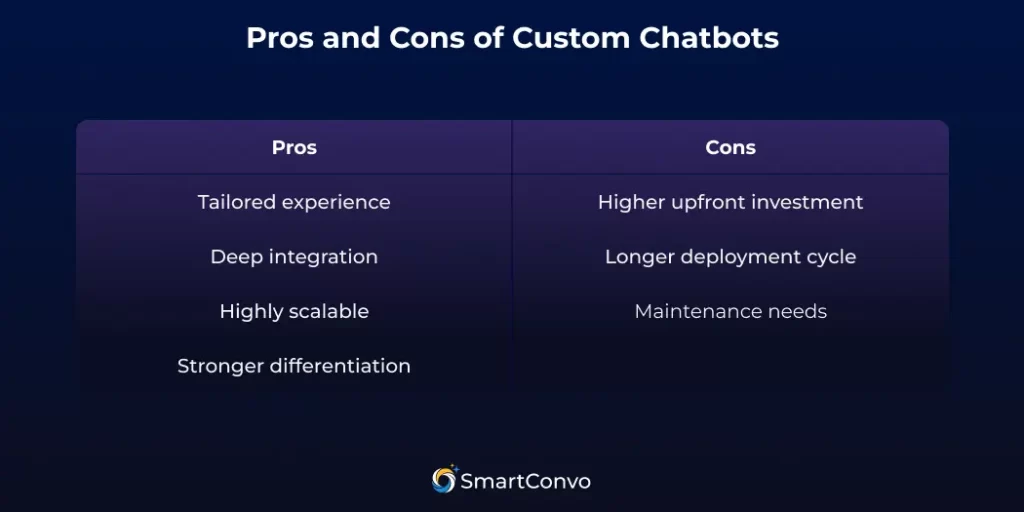 Pros and Cons of Custom Chatbots

| Pros | Cons |
|---|---|
| Tailored experience | Higher upfront investment |
| Deep integration | Longer deployment cycle |
| Highly scalable | Maintenance needs |
| Stronger differentiation | |

SmartConvo